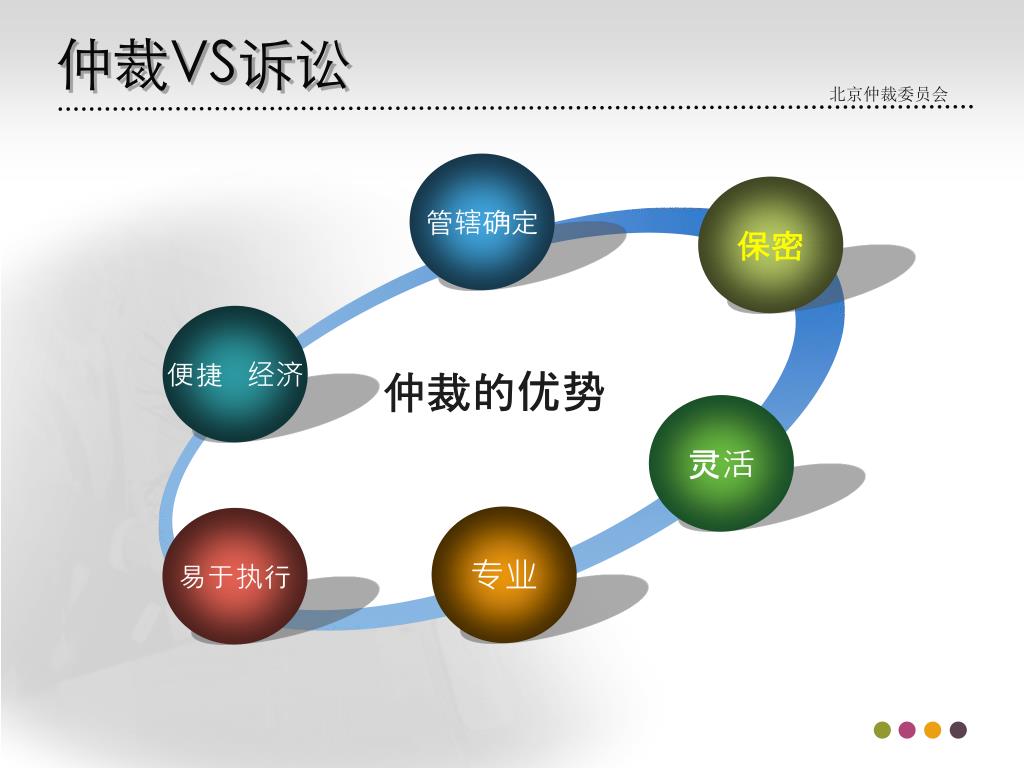 仲裁VS诉讼

北京仲裁委员会

管辖确定

保密

便捷　经济

仲裁的优势

灵活

易于执行

专业